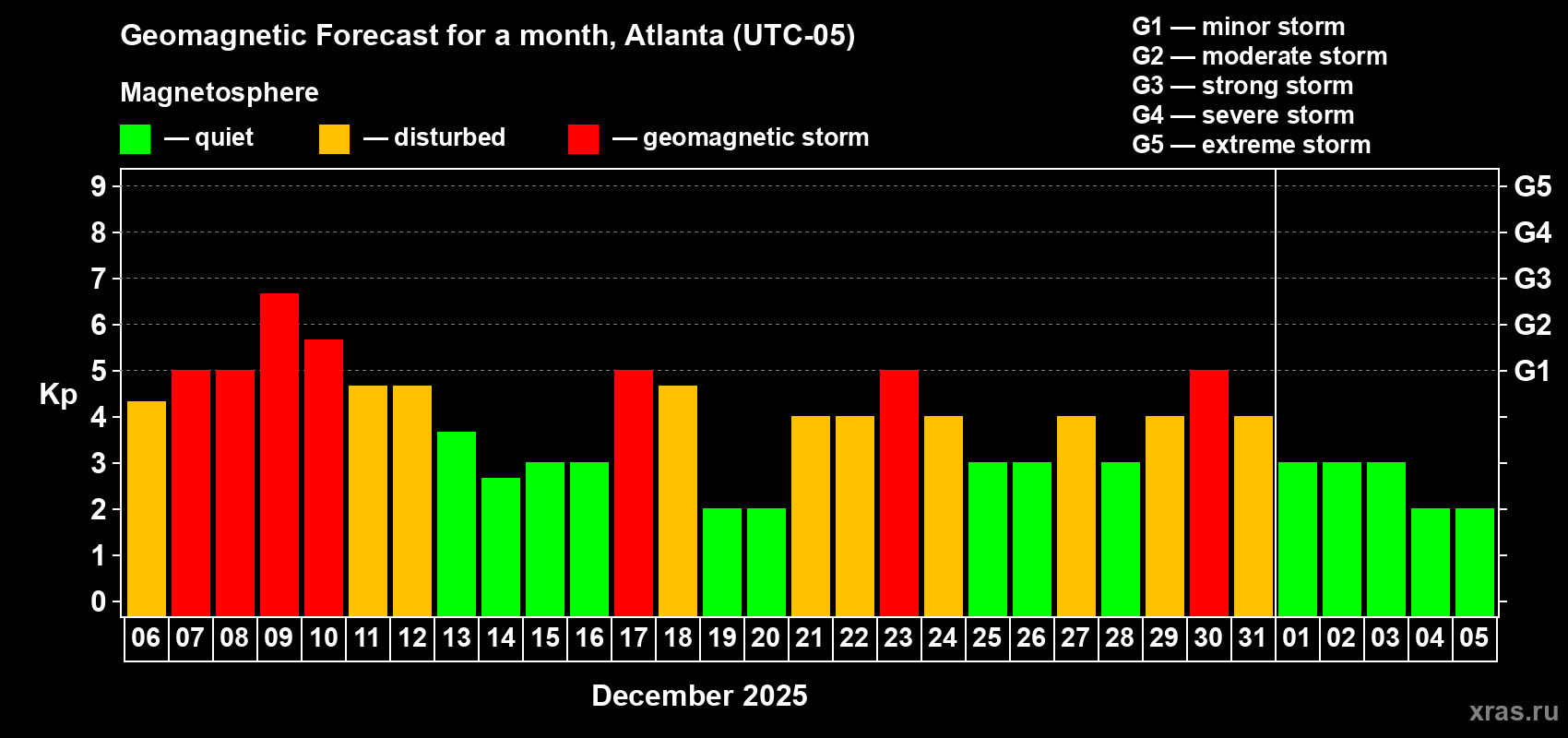 Geomagnetic Forecast for a month, Atlanta (UTC-05)

Magnetosphere

— quiet — disturbed — geomagnetic storm

G1 — minor storm
G2 — moderate storm
G3 — strong storm
G4 — severe storm
G5 — extreme storm

Kp

9
8
7
6
5
4
3
2
1
0

G5
G4
G3
G2
G1

06 07 08 09 10 11 12 13 14 15 16 17 18 19 20 21 22 23 24 25 26 27 28 29 30 31 01 02 03 04 05

December 2025

xras.ru